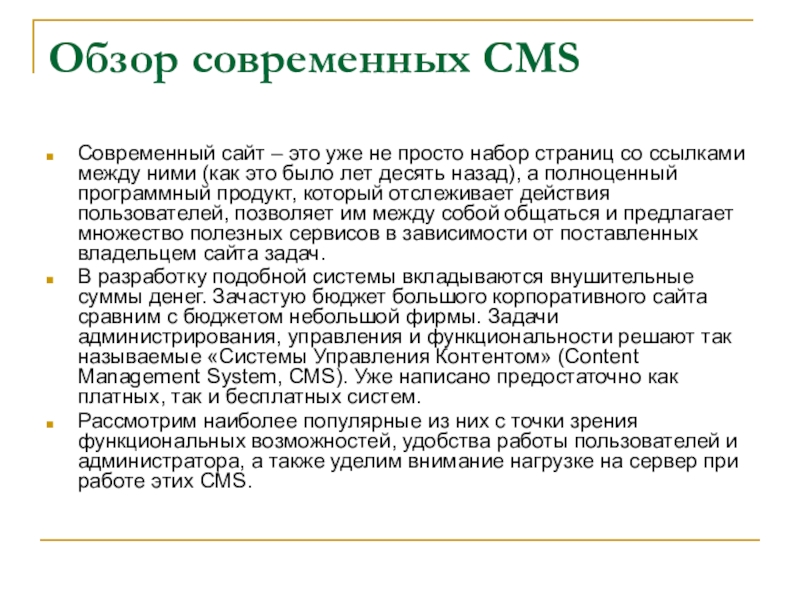 Обзор современных CMS

Современный сайт – это уже не просто набор страниц со ссылками между ними (как это было лет десять назад), а полноценный программный продукт, который отслеживает действия пользователей, позволяет им между собой общаться и предлагает множество полезных сервисов в зависимости от поставленных владельцем сайта задач.

В разработку подобной системы вкладываются внушительные суммы денег. Зачастую бюджет большого корпоративного сайта сравним с бюджетом небольшой фирмы. Задачи администрирования, управления и функциональности решают так называемые «Системы Управления Контентом» (Content Management System, CMS). Уже написано предостаточно как платных, так и бесплатных систем.

Рассмотрим наиболее популярные из них с точки зрения функциональных возможностей, удобства работы пользователей и администратора, а также уделим внимание нагрузке на сервер при работе этих CMS.